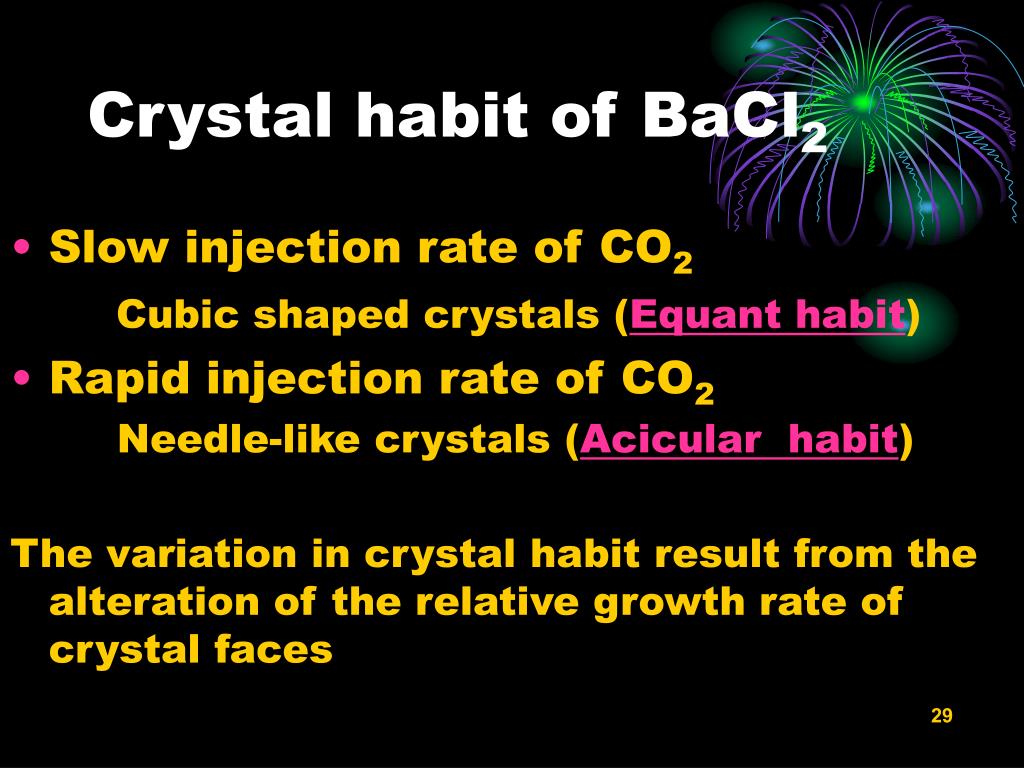 Crystal habit of $BaCl_2$

• Slow injection rate of $CO_2$

Cubic shaped crystals (Equant habit)

• Rapid injection rate of $CO_2$

Needle-like crystals (Acicular habit)

The variation in crystal habit result from the alteration of the relative growth rate of crystal faces

29